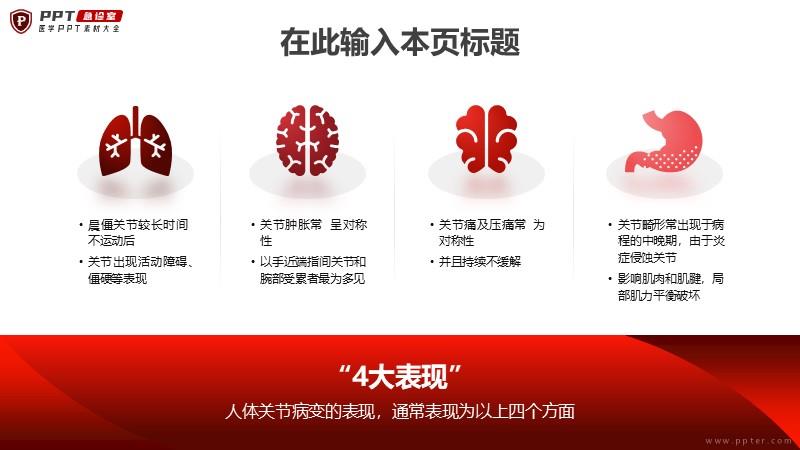 PPT 急诊室
医学PPT素材大全

在此输入本页标题

• 晨僵关节较长时间不运动后
• 关节出现活动障碍、僵硬等表现

• 关节肿胀常 呈对称性
• 以手近端指间关节和腕部受累者最为多见

• 关节痛及压痛常 为对称性
• 并且持续不缓解

• 关节畸形常出现于病程的中晚期，由于炎症侵蚀关节
• 影响肌肉和肌腱，局部肌力平衡破坏

“4大表现”
人体关节病变的表现，通常表现为以上四个方面

www.ppter.com